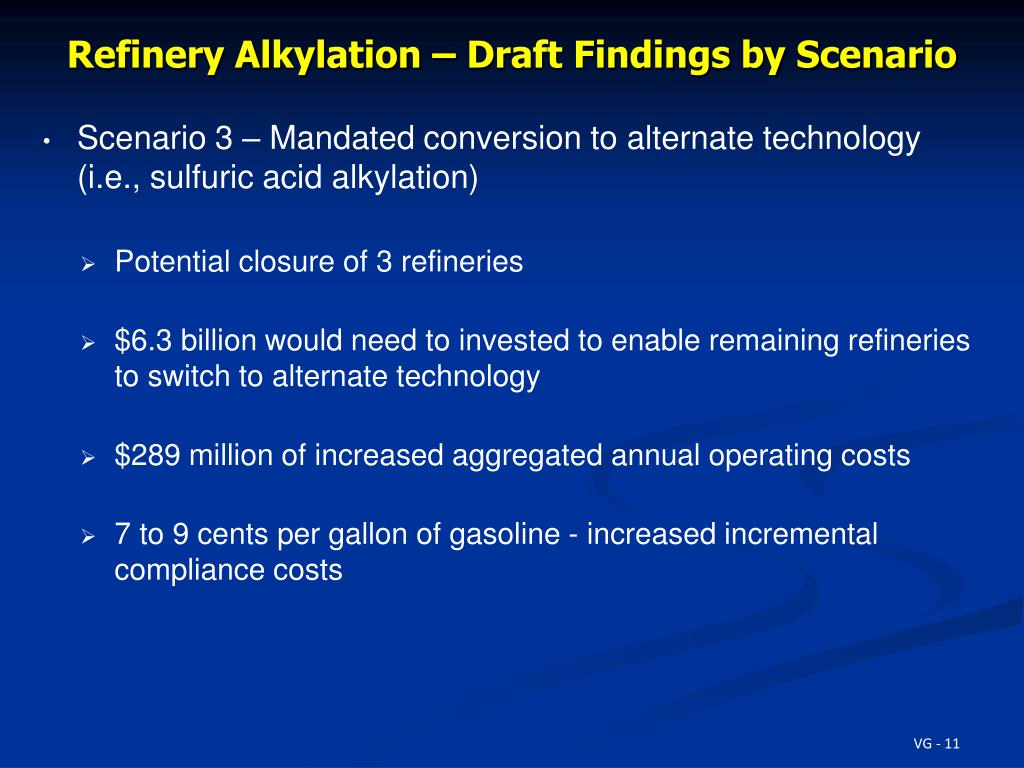 Refinery Alkylation – Draft Findings by Scenario

• Scenario 3 – Mandated conversion to alternate technology (i.e., sulfuric acid alkylation)

➢ Potential closure of 3 refineries

➢ \$6.3 billion would need to invested to enable remaining refineries to switch to alternate technology

➢ \$289 million of increased aggregated annual operating costs

➢ 7 to 9 cents per gallon of gasoline - increased incremental compliance costs

VG - 11